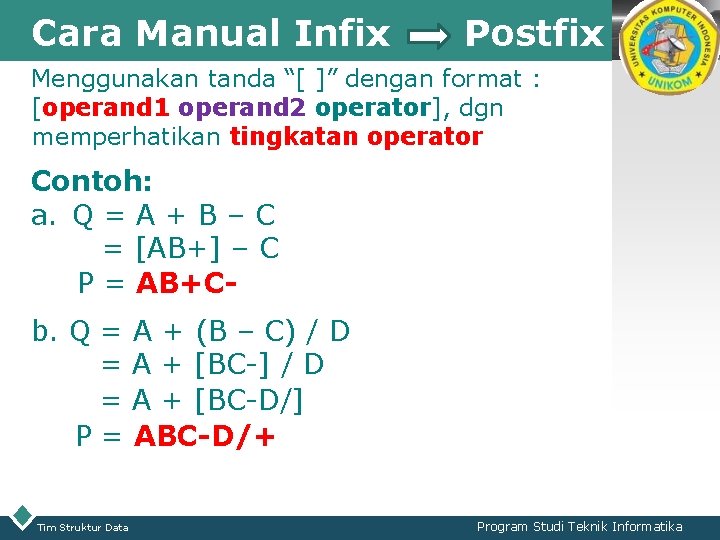 Cara Manual Infix → Postfix

UNIVERSITAS KOMPUTER INDONESIA
UNIKOM

Menggunakan tanda “[ ]” dengan format : [operand1 operand2 operator], dgn memperhatikan tingkatan operator

Contoh:
a. Q = A + B – C
= [AB+] – C
P = AB+C-

b. Q = A + (B – C) / D
= A + [BC-] / D
= A + [BC-D/]
P = ABC-D/+

Tim Struktur Data

Program Studi Teknik Informatika